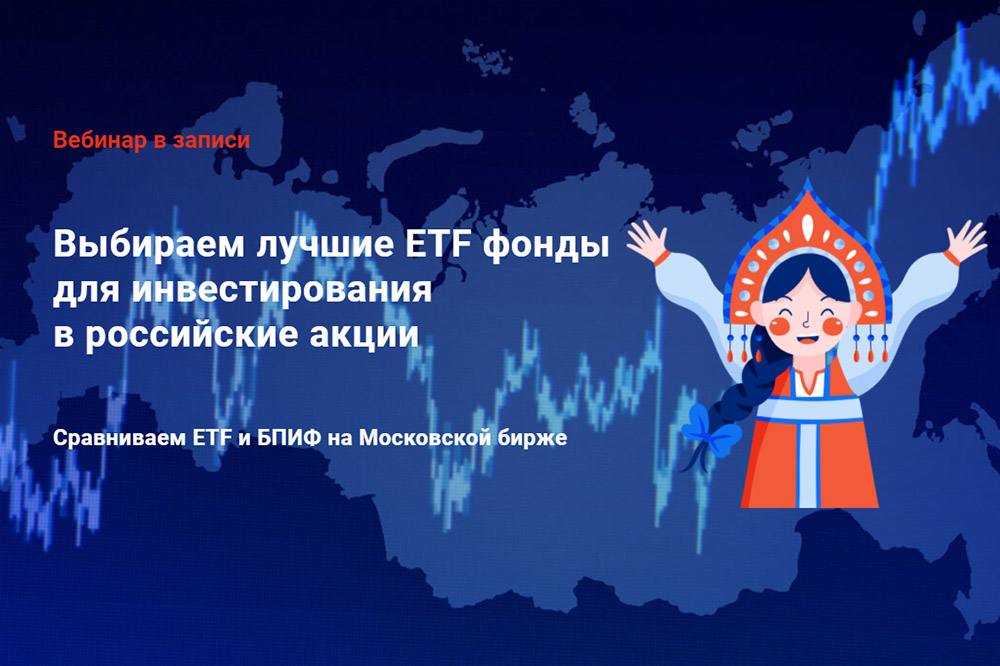 Вебинар в записи

Выбираем лучшие ETF фонды для инвестирования в российские акции

Сравниваем ETF и БПИФ на Московской бирже